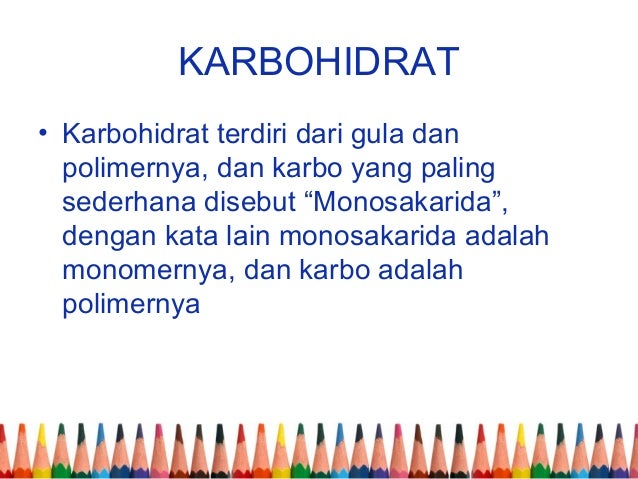 KARBOHIDRAT

• Karbohidrat terdiri dari gula dan polimernya, dan karbo yang paling sederhana disebut “Monosakarida”, dengan kata lain monosakarida adalah monomernya, dan karbo adalah polimernya